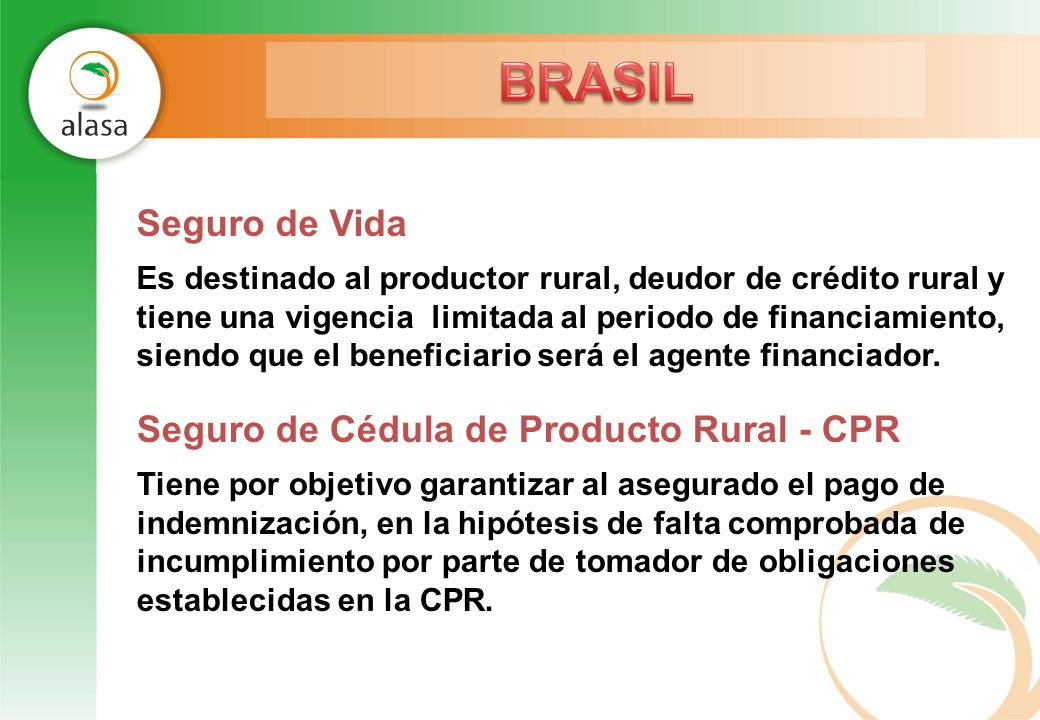 alasa

BRASIL

Seguro de Vida

Es destinado al productor rural, deudor de crédito rural y tiene una vigencia limitada al periodo de financiamiento, siendo que el beneficiario será el agente financiador.

Seguro de Cédula de Producto Rural - CPR

Tiene por objetivo garantizar al asegurado el pago de indemnización, en la hipótesis de falta comprobada de incumplimiento por parte de tomador de obligaciones establecidas en la CPR.